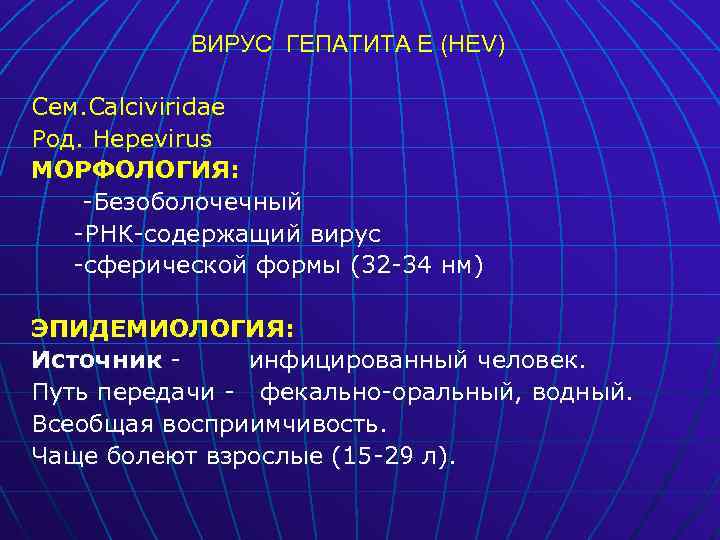 ВИРУС ГЕПАТИТА Е (HEV)

Сем.Calciviridae
Род. Hepevirus
МОРФОЛОГИЯ:
-Безоболочечный
-РНК-содержащий вирус
-сферической формы (32-34 нм)

ЭПИДЕМИОЛОГИЯ:
Источник - инфицированный человек.
Путь передачи - фекально-оральный, водный.
Всеобщая восприимчивость.
Чаще болеют взрослые (15-29 л).